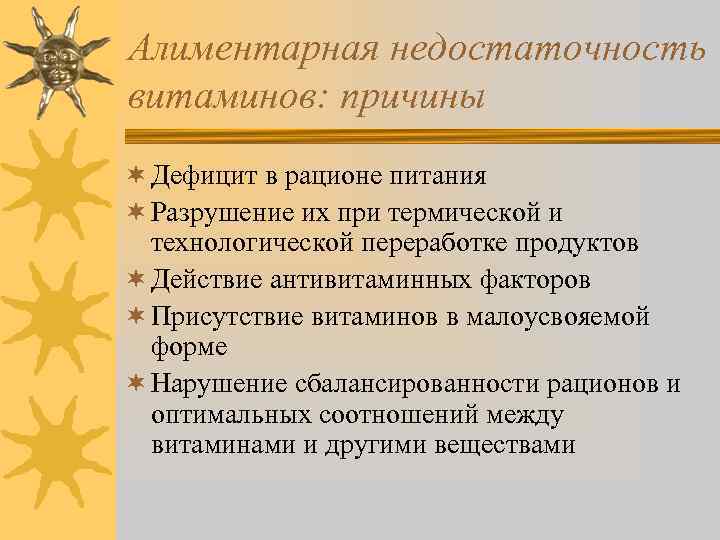 Алиментарная недостаточность витаминов: причины

Дефицит в рационе питания

Разрушение их при термической и технологической переработке продуктов

Действие антивитаминных факторов

Присутствие витаминов в малоусвояемой форме

Нарушение сбалансированности рационов и оптимальных соотношений между витаминами и другими веществами